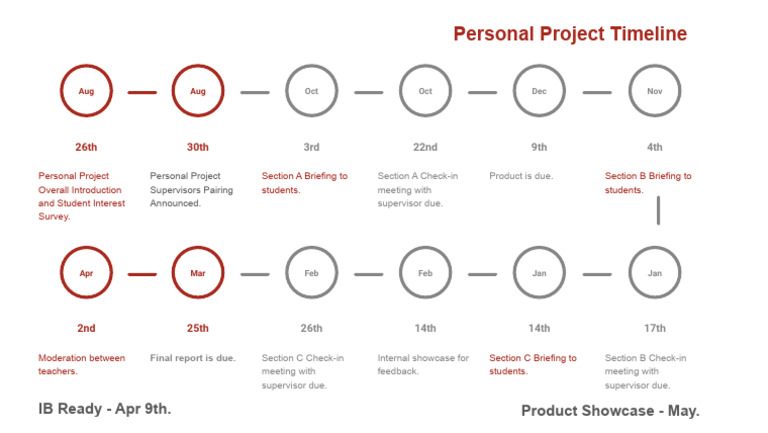 Personal Project Timeline

Aug
26th
Personal Project Overall Introduction and Student Interest Survey.

Aug
30th
Personal Project Supervisors Pairing Announced.

Oct
3rd
Section A Briefing to students.

Oct
22nd
Section A Check-in meeting with supervisor due.

Dec
9th
Product is due.

Nov
4th
Section B Briefing to students.

Apr
2nd
Moderation between teachers.

Mar
25th
Final report is due.

Feb
26th
Section C Check-in meeting with supervisor due.

Feb
14th
Internal showcase for feedback.

Jan
14th
Section C Briefing to students.

Jan
17th
Section B Check-in meeting with supervisor due.

IB Ready - Apr 9th.

Product Showcase - May.